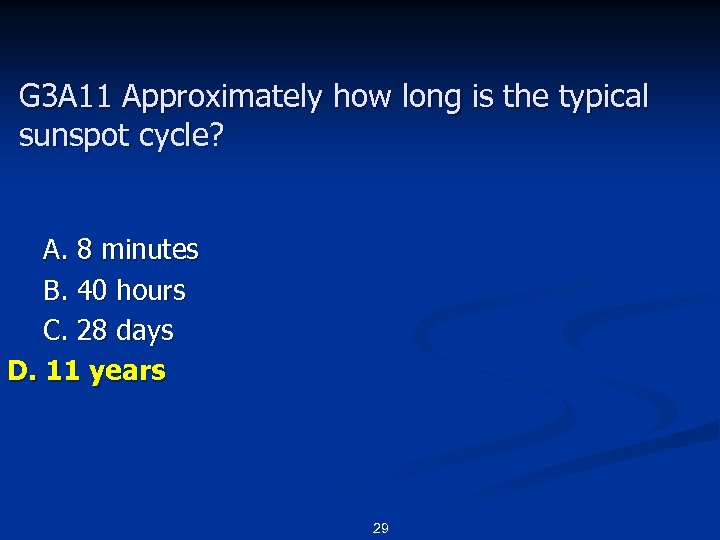 G3A11 Approximately how long is the typical sunspot cycle?

A. 8 minutes
B. 40 hours
C. 28 days
D. 11 years

29